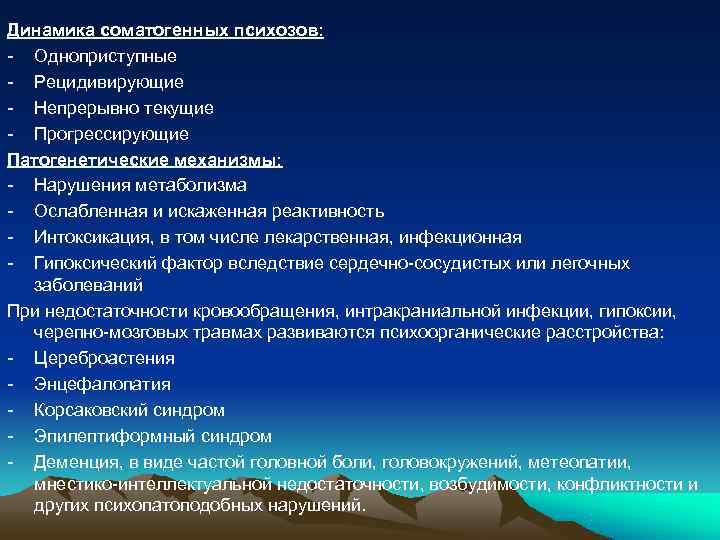 Динамика соматогенных психозов:
- Одноприступные
- Рецидивирующие
- Непрерывно текущие
- Прогрессирующие
Патогенетические механизмы:
- Нарушения метаболизма
- Ослабленная и искаженная реактивность
- Интоксикация, в том числе лекарственная, инфекционная
- Гипоксический фактор вследствие сердечно-сосудистых или легочных заболеваний
При недостаточности кровообращения, интракраниальной инфекции, гипоксии, черепно-мозговых травмах развиваются психоорганические расстройства:
- Цереброастения
- Энцефалопатия
- Корсаковский синдром
- Эпилептиформный синдром
- Деменция, в виде частой головной боли, головокружений, метеопатии, мнестико-интеллектуальной недостаточности, возбудимости, конфликтности и других психопатоподобных нарушений.